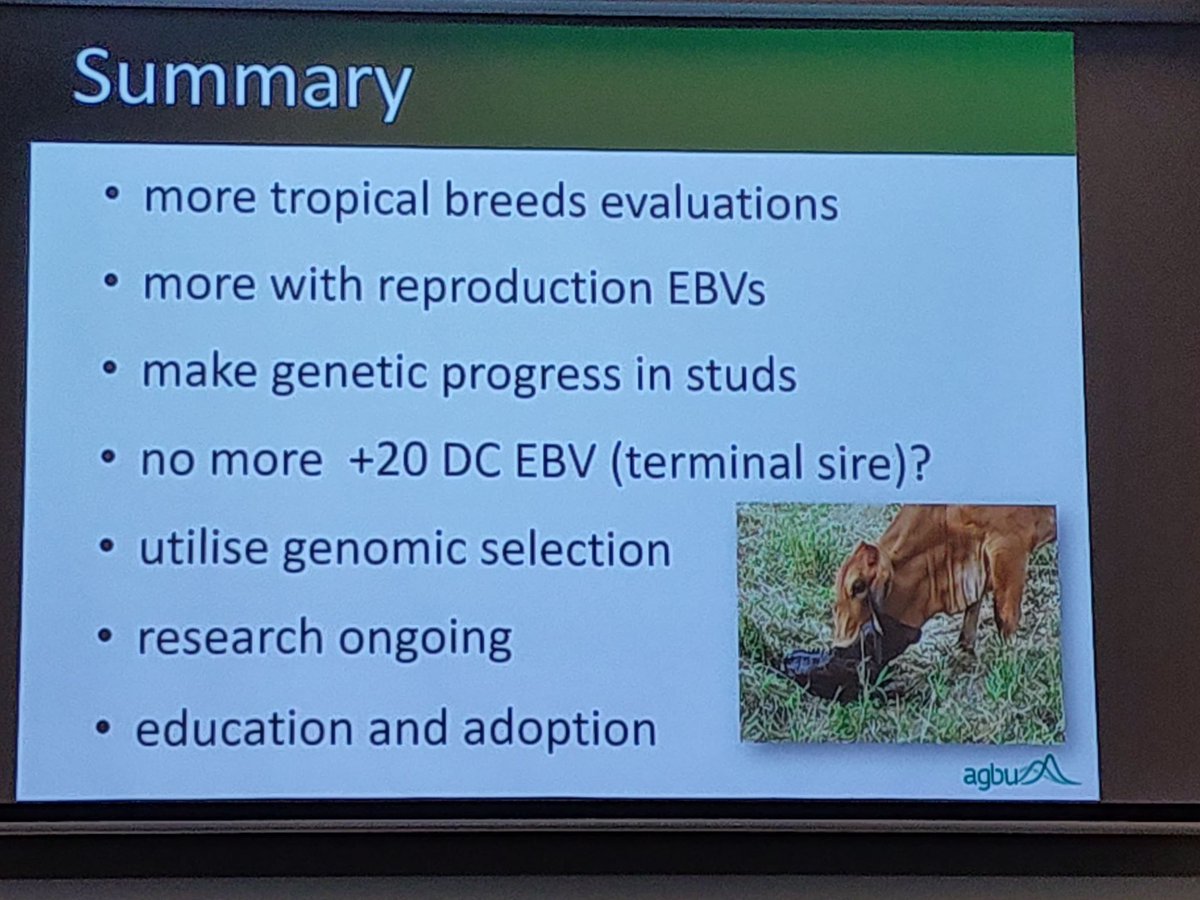 Summary

• more tropical breeds evaluations

• more with reproduction EBVs

• make genetic progress in studs

• no more +20 DC EBV (terminal sire)?

• utilise genomic selection

• research ongoing

• education and adoption

agbu